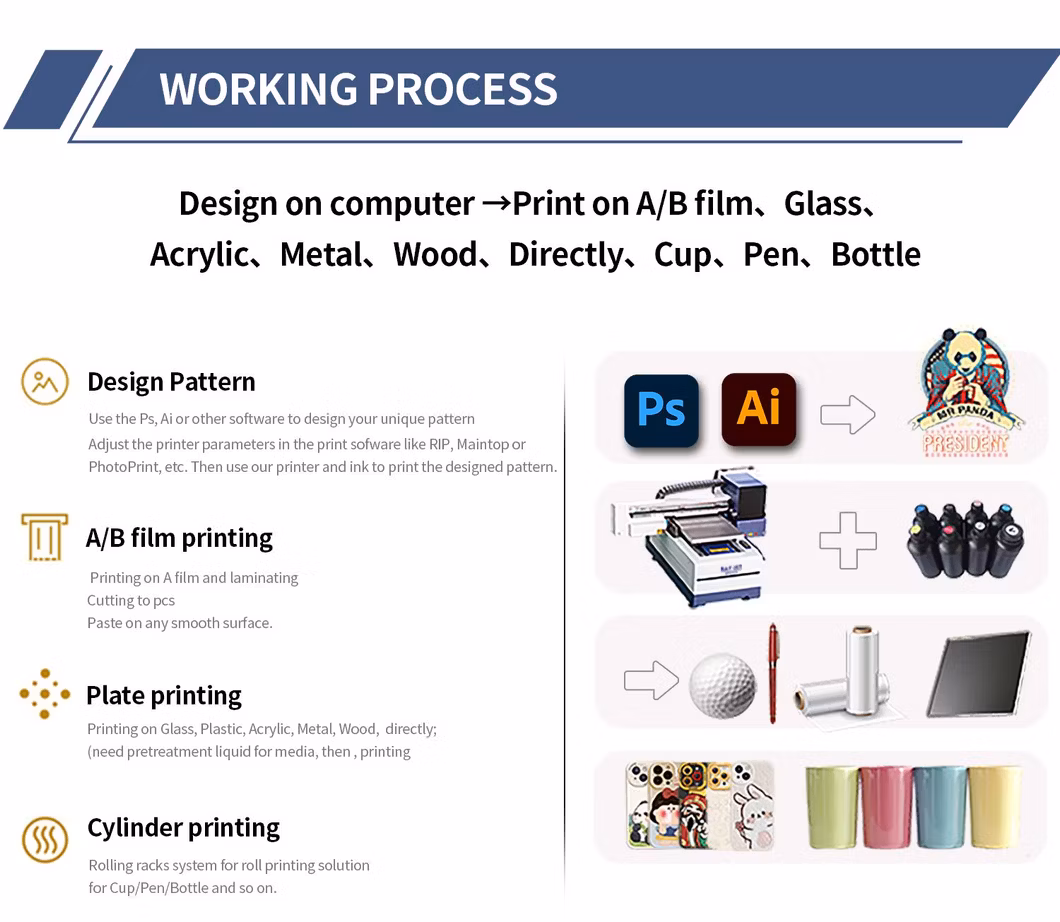 WORKING PROCESS

Design on computer →Print on A/B film、Glass、Acrylic、Metal、Wood、Directly、Cup、Pen、Bottle

Design Pattern

Use the Ps, Ai or other software to design your unique pattern
Adjust the printer parameters in the print sofware like RIP, Maintop or PhotoPrint, etc. Then use our printer and ink to print the designed pattern.

A/B film printing

Printing on A film and laminating
Cutting to pcs
Paste on any smooth surface.

Plate printing

Printing on Glass, Plastic, Acrylic, Metal, Wood, directly;
(need pretreatment liquid for media, then , printing

Cylinder printing

Rolling racks system for roll printing solution
for Cup/Pen/Bottle and so on.

Ps

Ai

MR PANDA
PRESIDENT